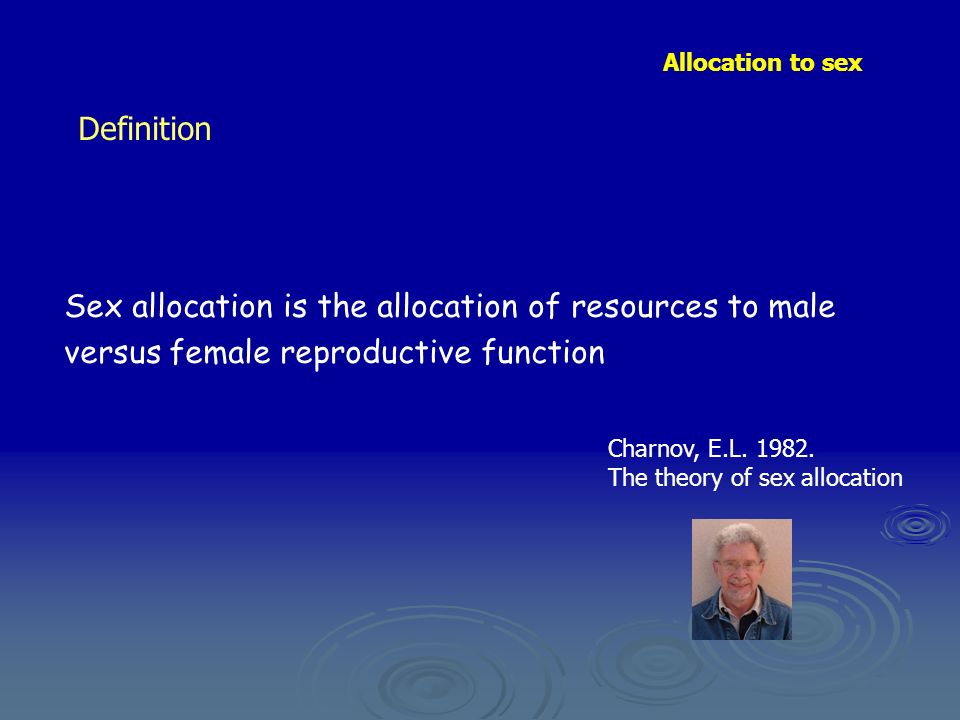 Allocation to sex

Definition

Sex allocation is the allocation of resources to male versus female reproductive function

Charnov, E.L. 1982.
The theory of sex allocation